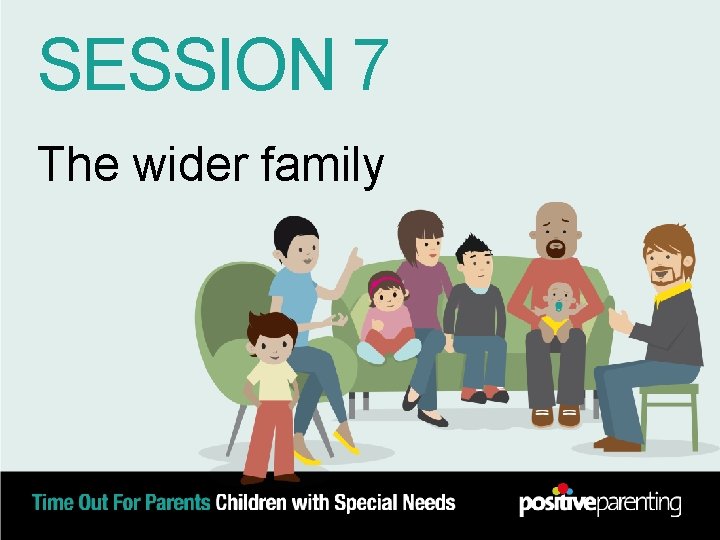 SESSION 7

The wider family

Time Out For Parents Children with Special Needs

positiveparenting